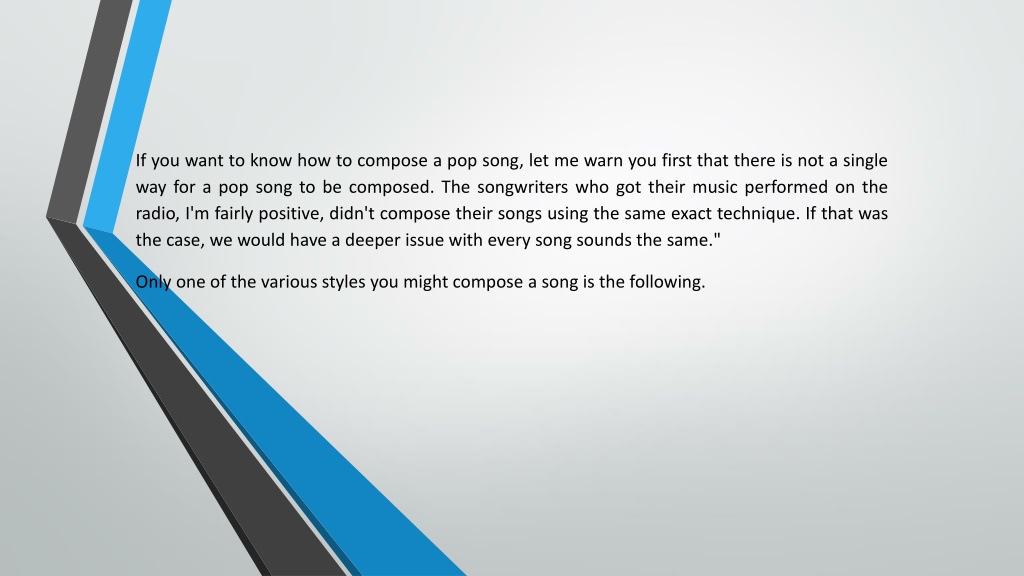 If you want to know how to compose a pop song, let me warn you first that there is not a single way for a pop song to be composed. The songwriters who got their music performed on the radio, I'm fairly positive, didn't compose their songs using the same exact technique. If that was the case, we would have a deeper issue with every song sounds the same."

Only one of the various styles you might compose a song is the following.